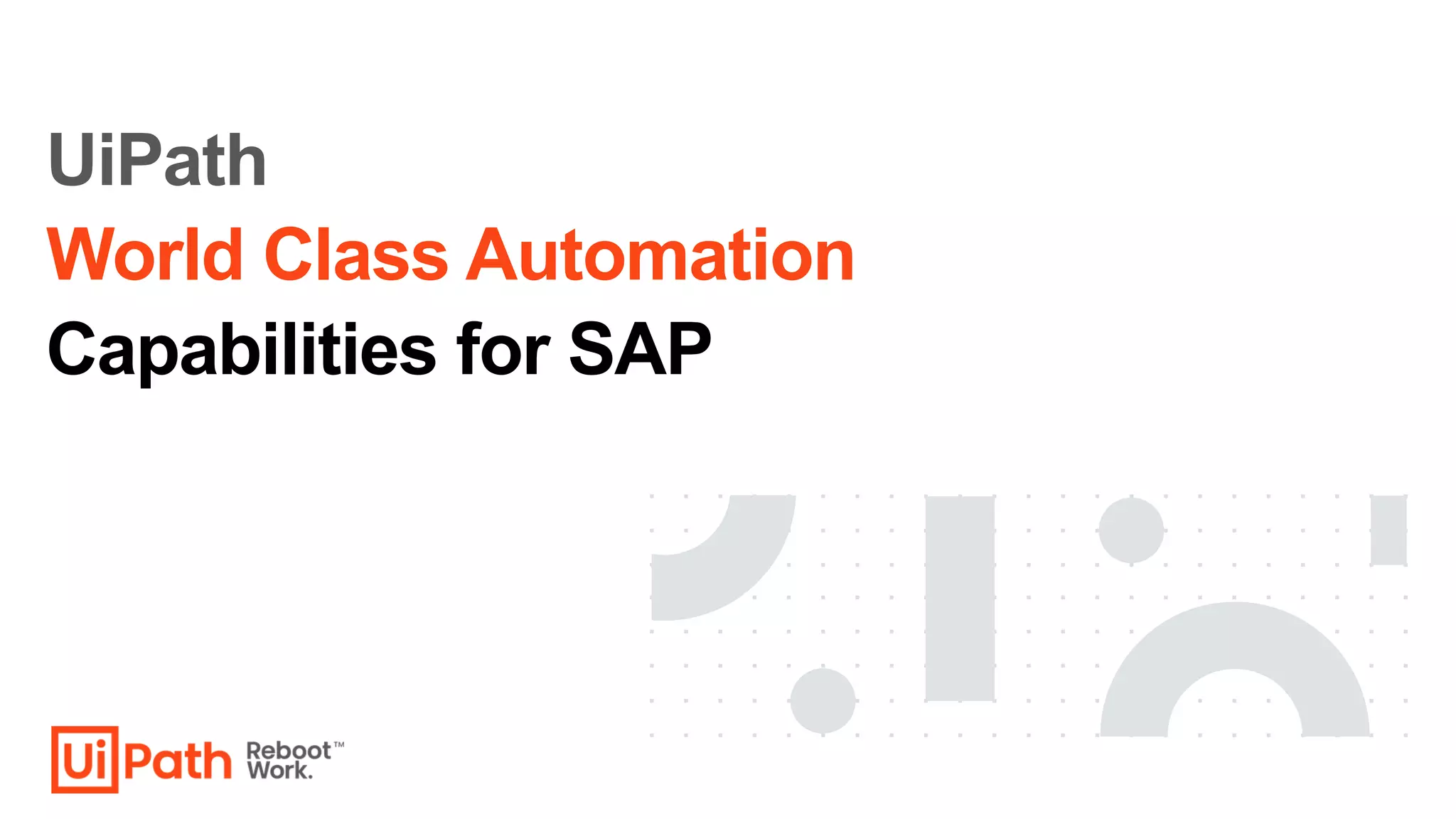 UiPath
World Class Automation
Capabilities for SAP

UiPath Reboot™ Work.